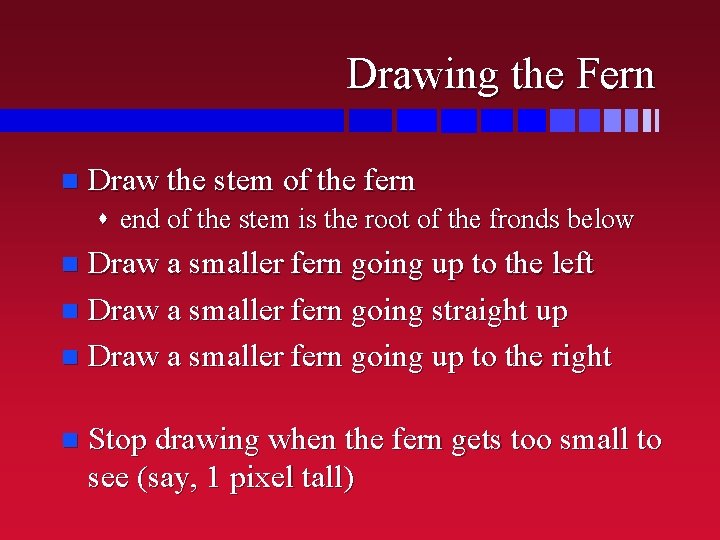 Drawing the Fern

- Draw the stem of the fern
  - end of the stem is the root of the fronds below
- Draw a smaller fern going up to the left
- Draw a smaller fern going straight up
- Draw a smaller fern going up to the right

- Stop drawing when the fern gets too small to see (say, 1 pixel tall)